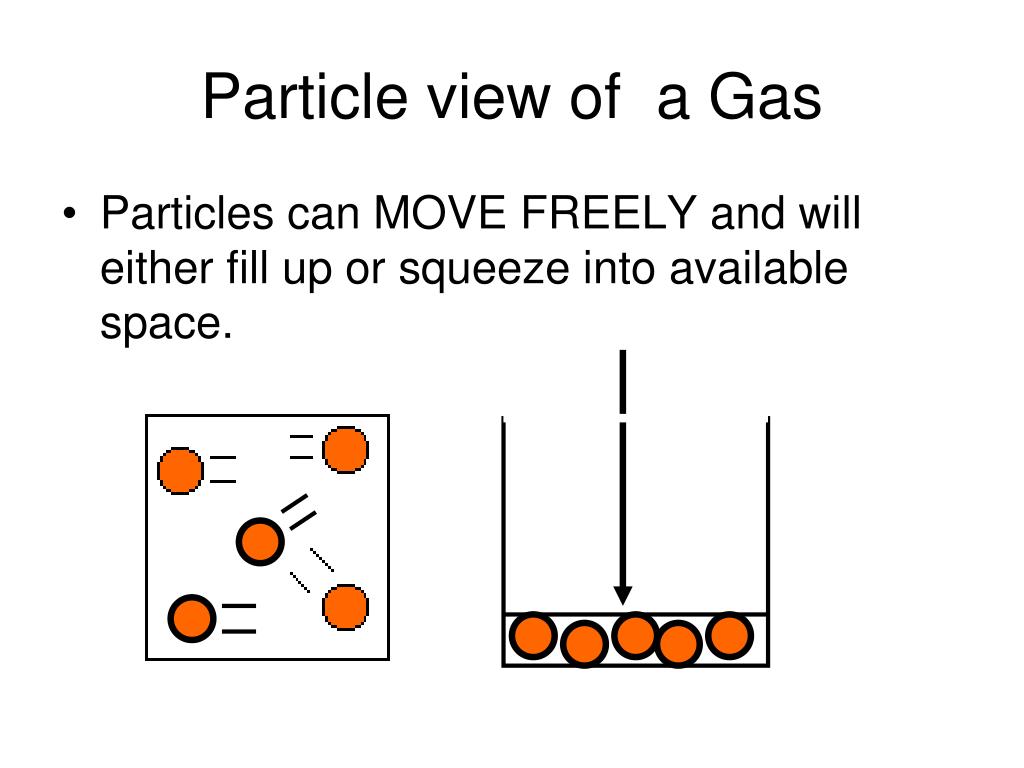 Particle view of  a Gas

• Particles can MOVE FREELY and will either fill up or squeeze into available space.